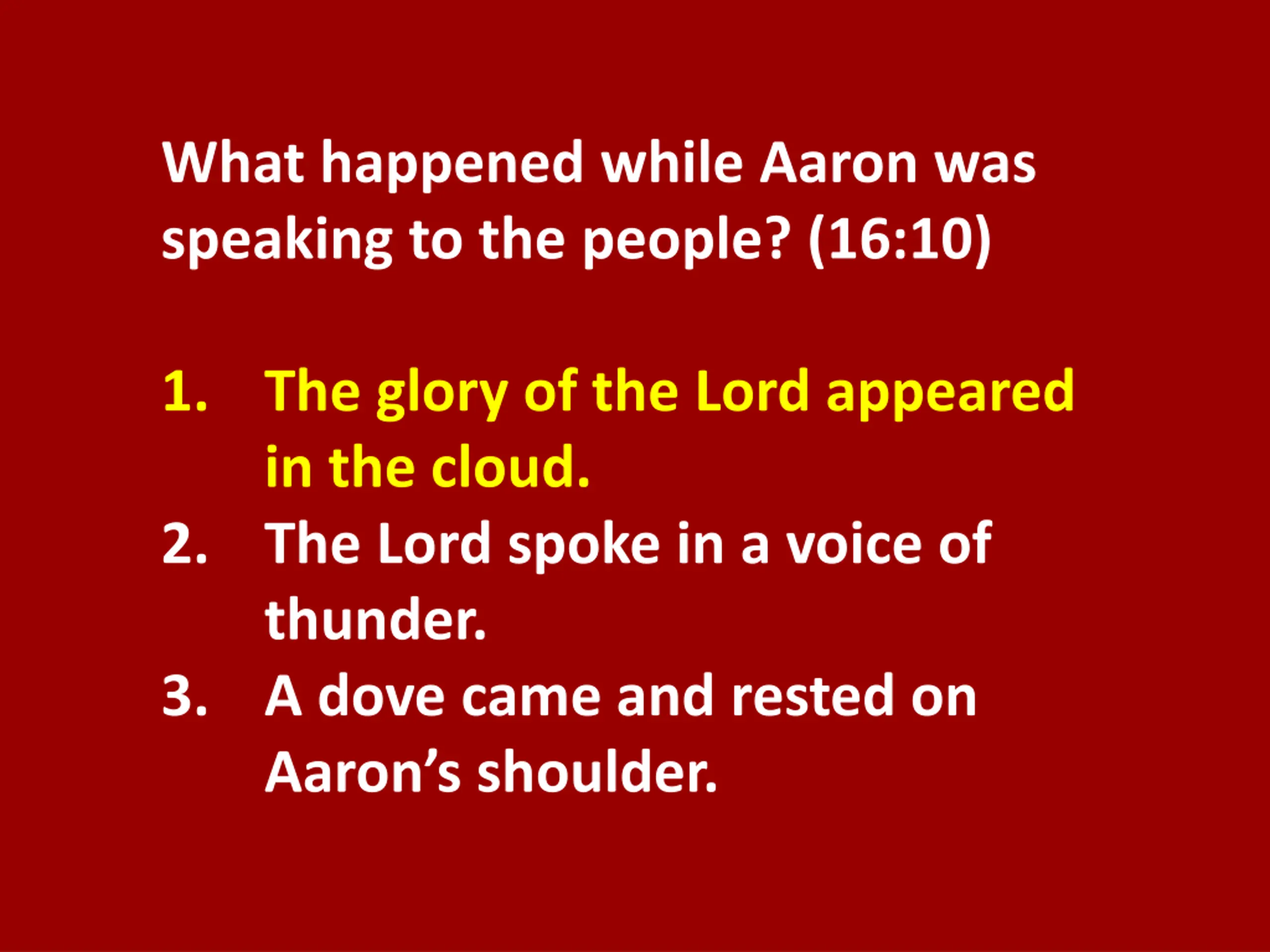 What happened while Aaron was speaking to the people? (16:10)

1. The glory of the Lord appeared in the cloud.
2. The Lord spoke in a voice of thunder.
3. A dove came and rested on Aaron’s shoulder.